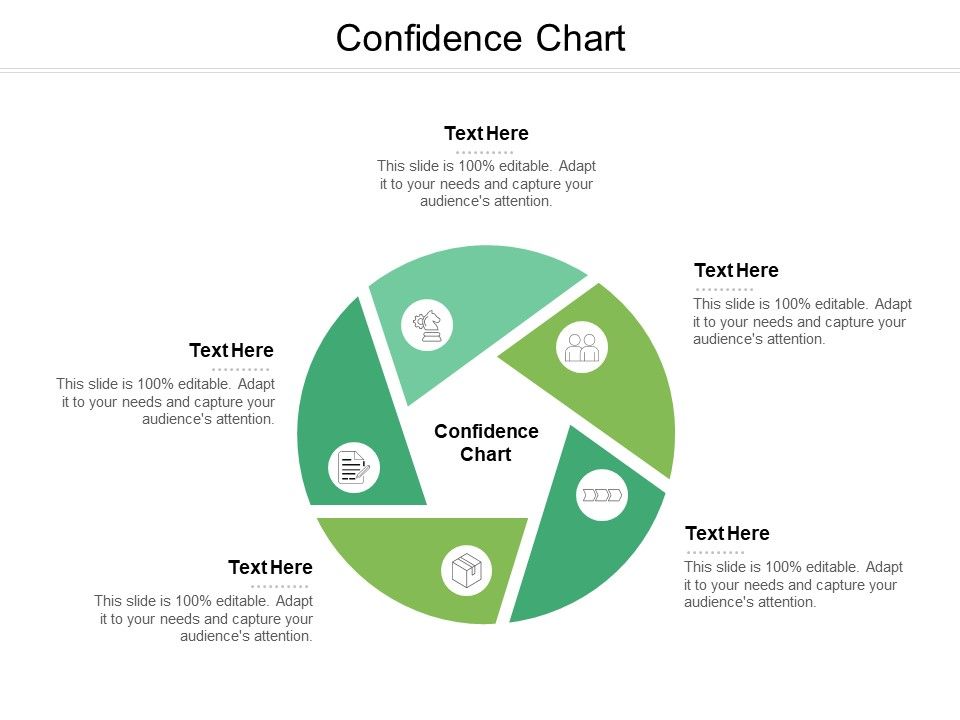 Confidence Chart

Text Here
This slide is 100% editable. Adapt it to your needs and capture your audience's attention.

Text Here
This slide is 100% editable. Adapt it to your needs and capture your audience's attention.

Text Here
This slide is 100% editable. Adapt it to your needs and capture your audience's attention.

Confidence Chart

Text Here
This slide is 100% editable. Adapt it to your needs and capture your audience's attention.

Text Here
This slide is 100% editable. Adapt it to your needs and capture your audience's attention.